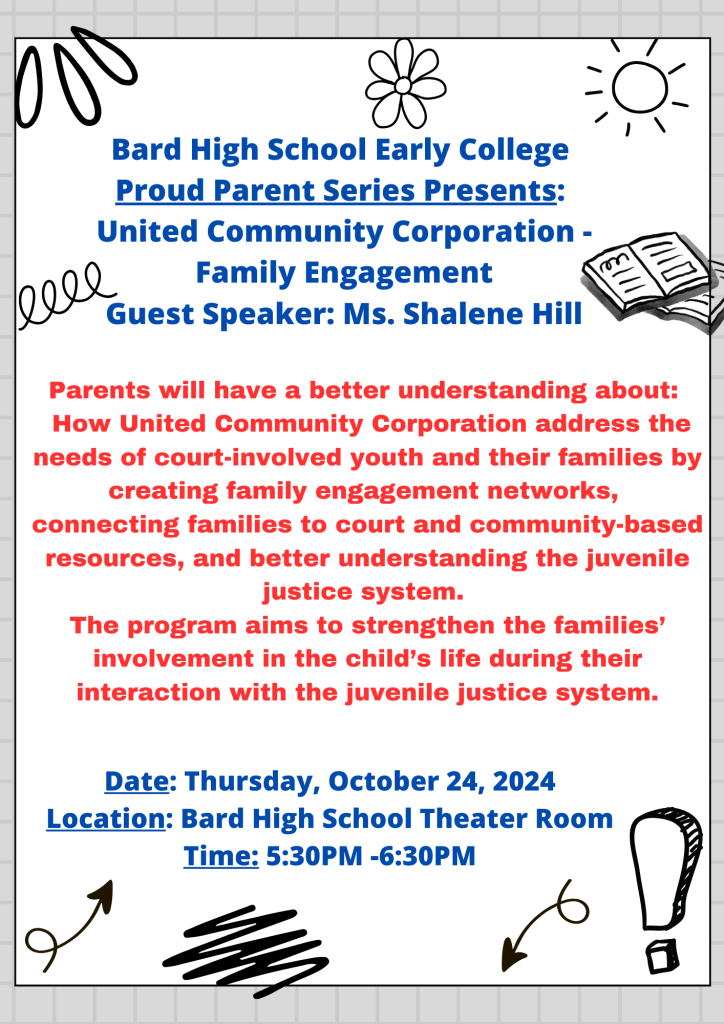 Bard High School Early College
Proud Parent Series Presents:
United Community Corporation - Family Engagement
Guest Speaker: Ms. Shalene Hill

Parents will have a better understanding about:
How United Community Corporation address the needs of court-involved youth and their families by creating family engagement networks, connecting families to court and community-based resources, and better understanding the juvenile justice system.
The program aims to strengthen the families' involvement in the child's life during their interaction with the juvenile justice system.

Date: Thursday, October 24, 2024
Location: Bard High School Theater Room
Time: 5:30PM -6:30PM